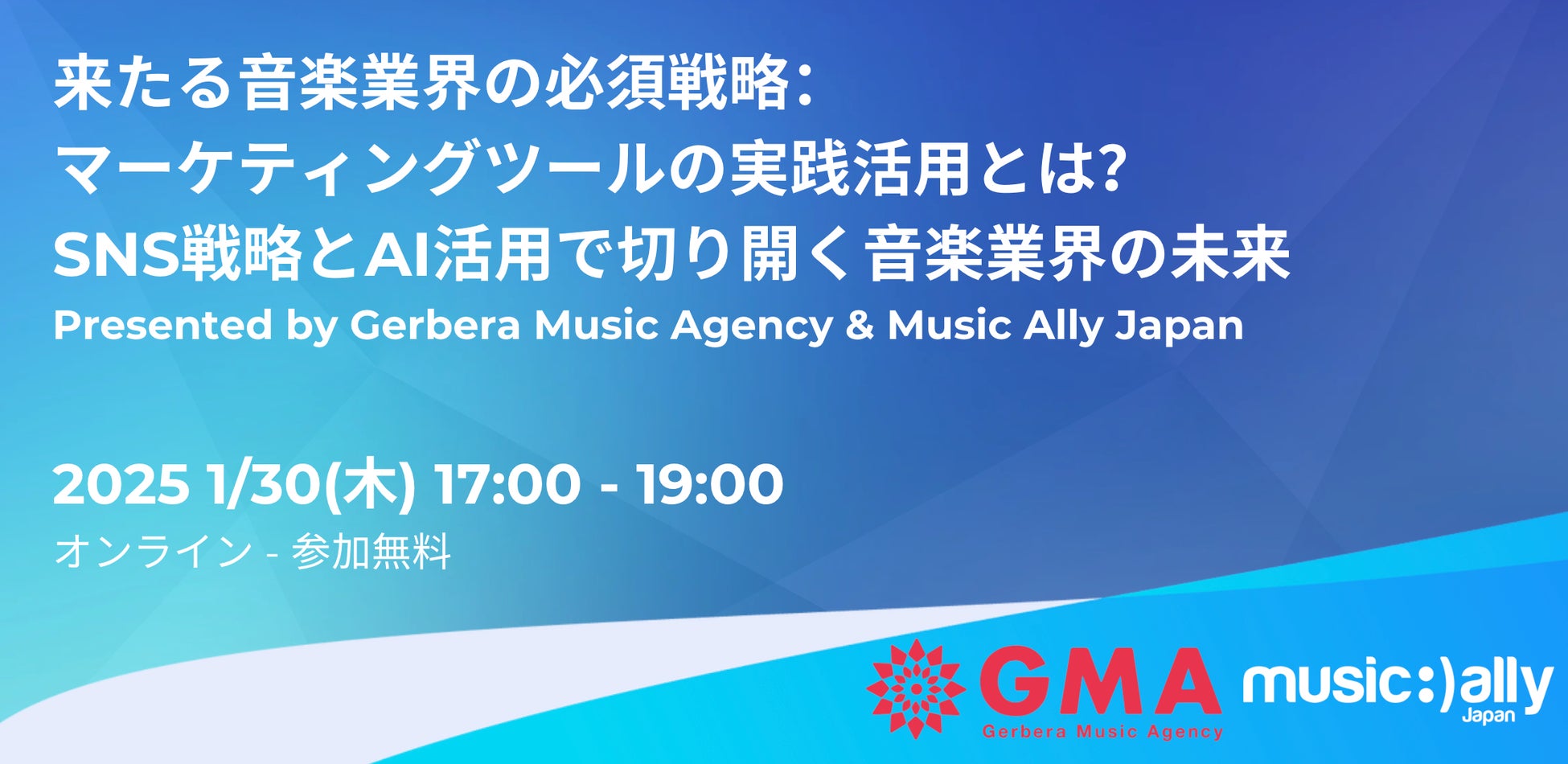 来たる音楽業界の必須戦略：
マーケティングツールの実践活用とは?
SNS戦略とAI活用で切り開く音楽業界の未来
Presented by Gerbera Music Agency & Music Ally Japan

2025 1/30(木) 17:00 - 19:00
オンライン - 参加無料

GMA
Gerbera Music Agency
music:)ally
Japan